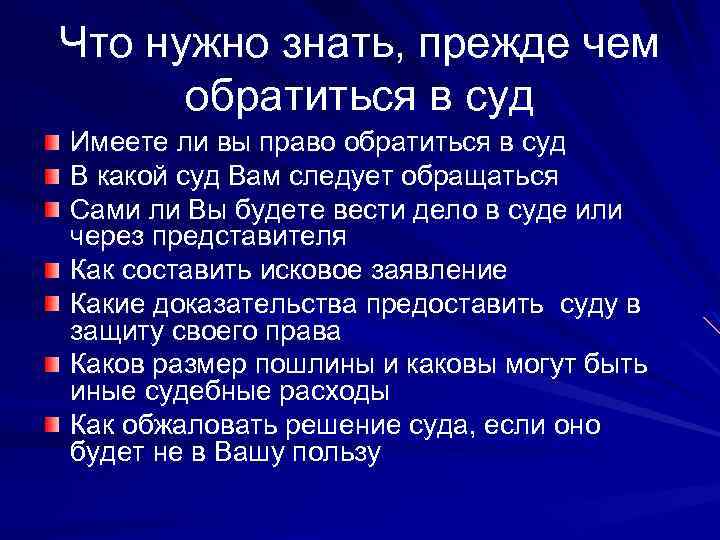 Что нужно знать, прежде чем обратиться в суд

Имеете ли вы право обратиться в суд

В какой суд Вам следует обращаться

Сами ли Вы будете вести дело в суде или через представителя

Как составить исковое заявление

Какие доказательства предоставить суду в защиту своего права

Каков размер пошлины и каковы могут быть иные судебные расходы

Как обжаловать решение суда, если оно будет не в Вашу пользу